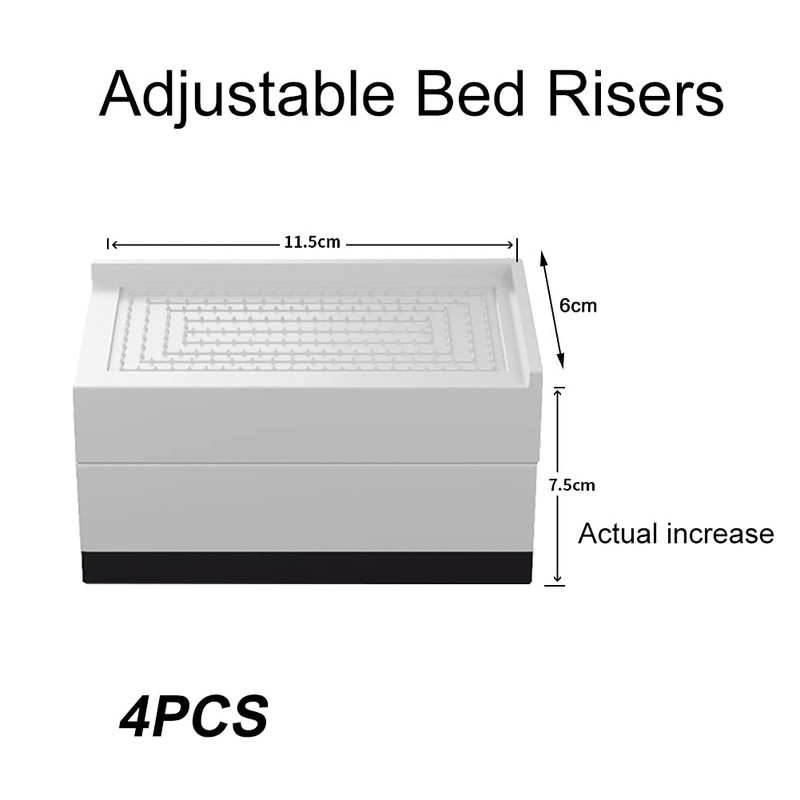 Adjustable Bed Risers

11.5cm

6cm

7.5cm

Actual increase

4PCS